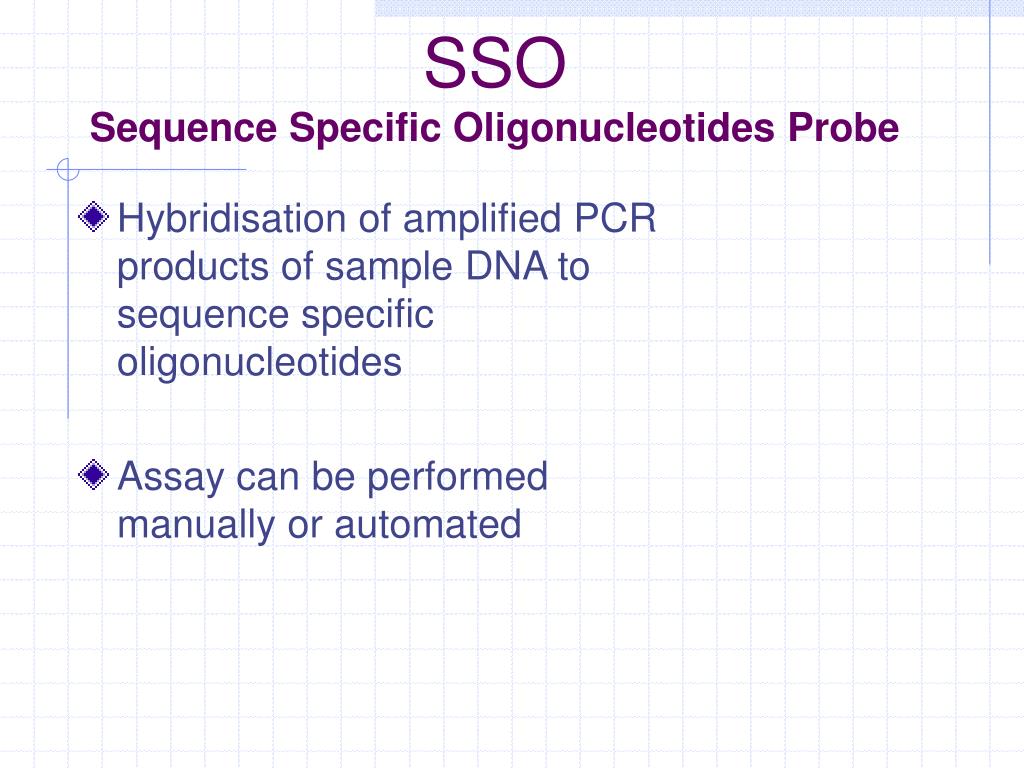 SSO
Sequence Specific Oligonucleotides Probe

Hybridisation of amplified PCR products of sample DNA to sequence specific oligonucleotides

Assay can be performed manually or automated